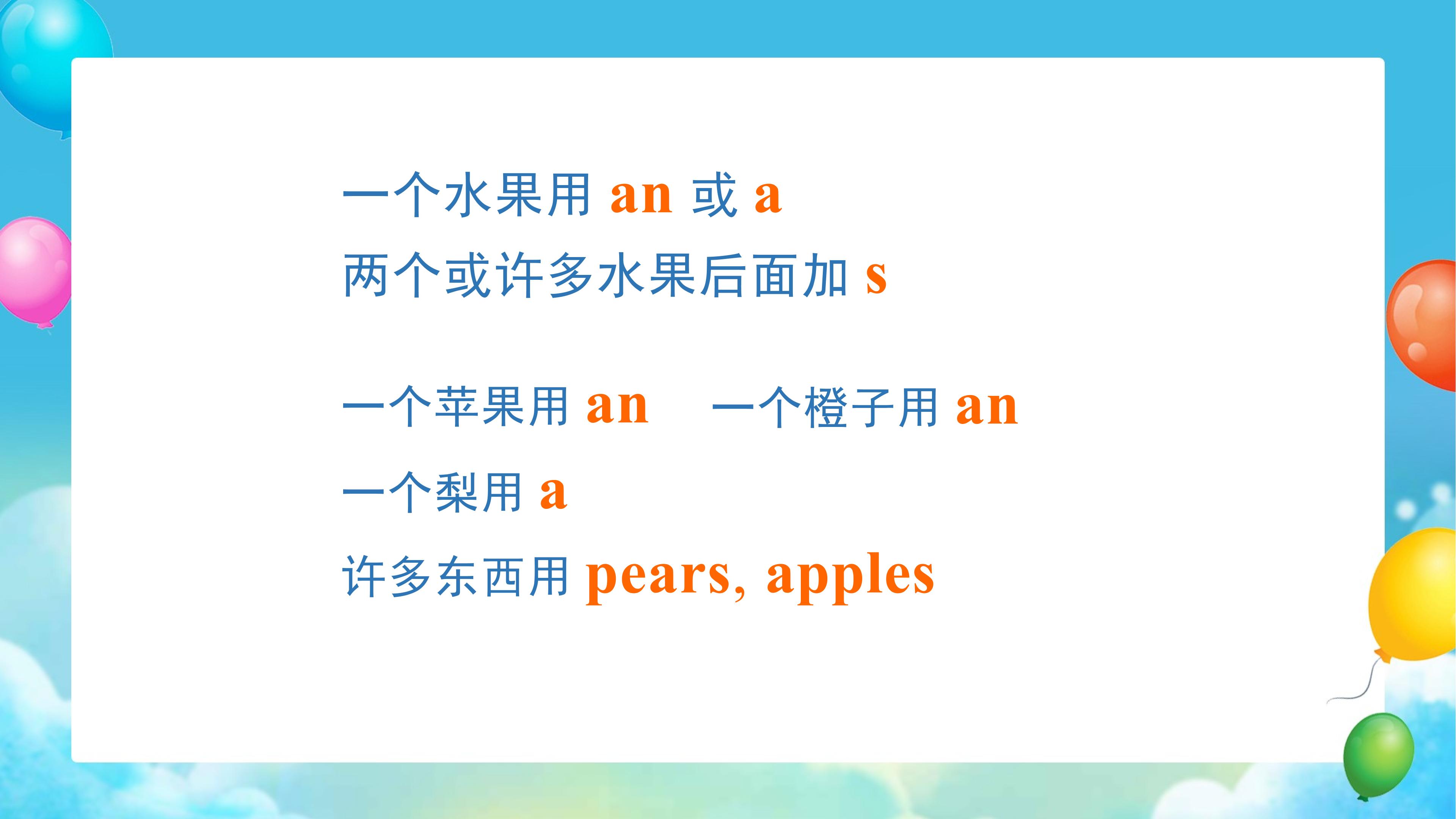 一个水果用 an 或 a
两个或许多水果后面加 s

一个苹果用 an　一个橙子用 an
一个梨用 a
许多东西用 pears, apples